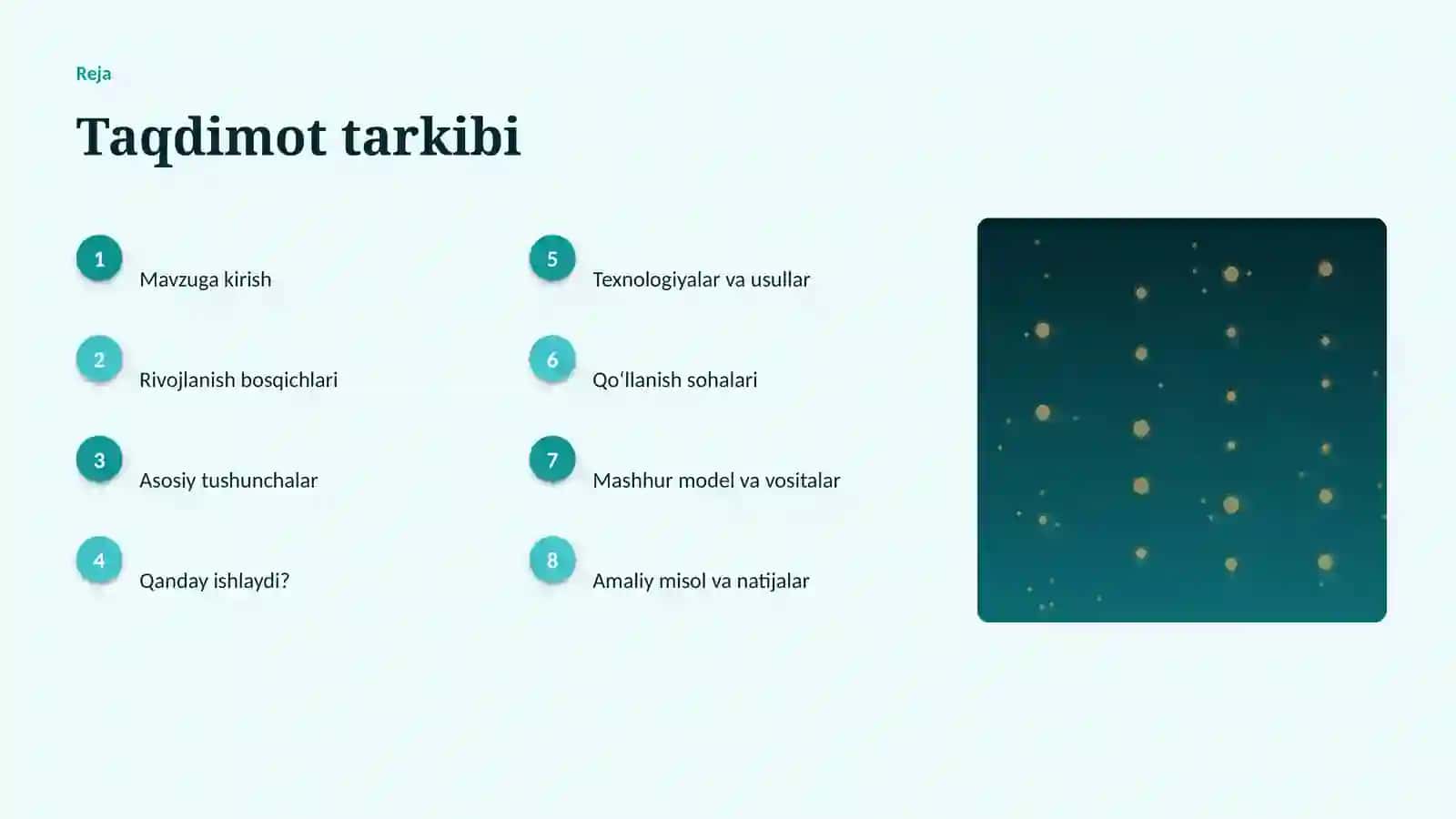 Reja

Taqdimot tarkibi

1 Mavzuga kirish

2 Rivojlanish bosqichlari

3 Asosiy tushunchalar

4 Qanday ishlaydi?

5 Texnologiyalar va usullar

6 Qoʻllanish sohalari

7 Mashhur model va vositalar

8 Amaliy misol va natijalar